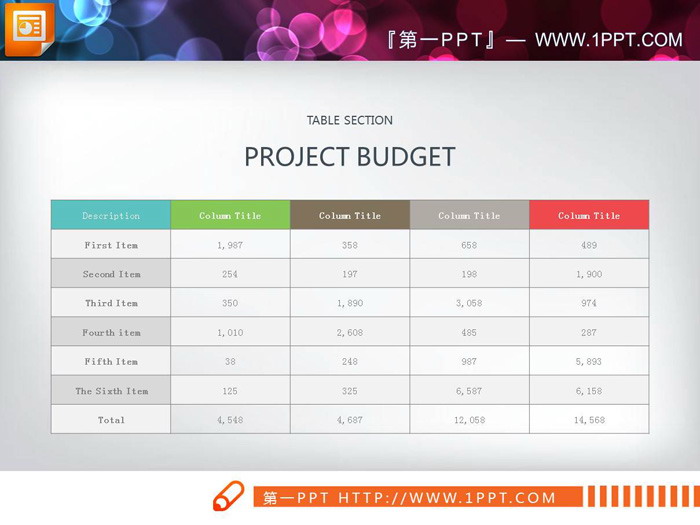 『第一PPT』— WWW.1PPT.COM

TABLE SECTION

PROJECT BUDGET

| Description | Column Title | Column Title | Column Title | Column Title |
|---|---|---|---|---|
| First Item | 1,987 | 358 | 658 | 489 |
| Second Item | 254 | 197 | 198 | 1,900 |
| Third Item | 350 | 1,890 | 3,058 | 974 |
| Fourth item | 1,010 | 2,608 | 485 | 287 |
| Fifth Item | 38 | 248 | 987 | 5,893 |
| The Sixth Item | 125 | 325 | 6,587 | 6,158 |
| Total | 4,548 | 4,687 | 12,058 | 14,568 |

第一PPT HTTP://WWW.1PPT.COM